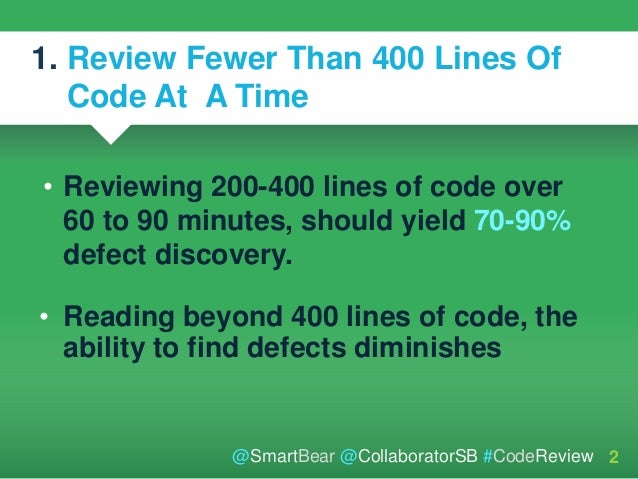 1. Review Fewer Than 400 Lines Of Code At  A Time

• Reviewing 200-400 lines of code over 60 to 90 minutes, should yield 70-90% defect discovery.

• Reading beyond 400 lines of code, the ability to find defects diminishes

@SmartBear @CollaboratorSB #CodeReview 2